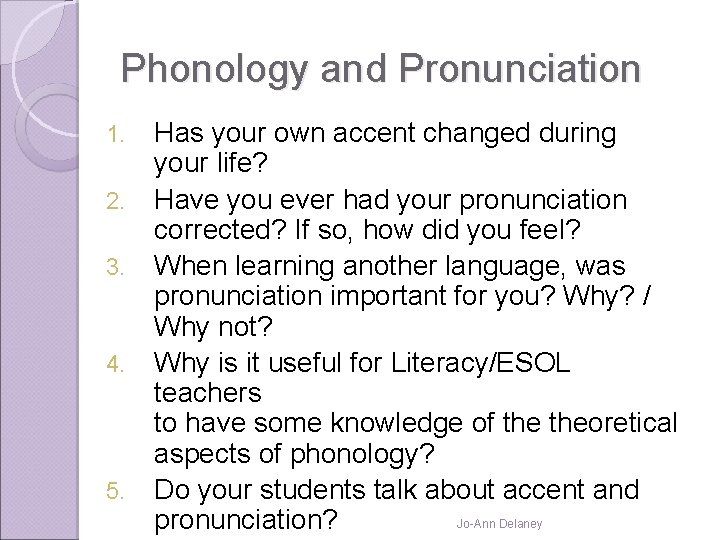 Phonology and Pronunciation

1. Has your own accent changed during your life?
2. Have you ever had your pronunciation corrected? If so, how did you feel?
3. When learning another language, was pronunciation important for you? Why? / Why not?
4. Why is it useful for Literacy/ESOL teachers
to have some knowledge of the theoretical aspects of phonology?
5. Do your students talk about accent and pronunciation?

Jo-Ann Delaney